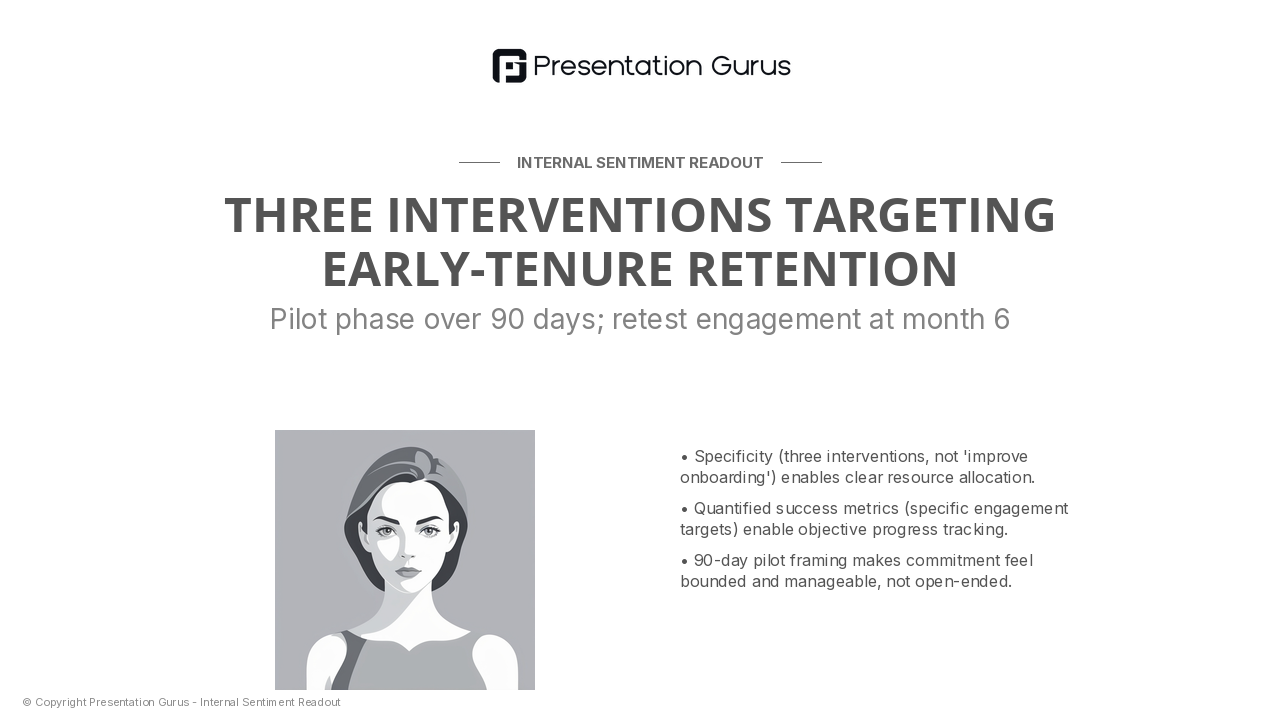 Presentation Gurus

INTERNAL SENTIMENT READOUT

THREE INTERVENTIONS TARGETING EARLY-TENURE RETENTION

Pilot phase over 90 days; retest engagement at month 6

• Specificity (three interventions, not 'improve onboarding') enables clear resource allocation.

• Quantified success metrics (specific engagement targets) enable objective progress tracking.

• 90-day pilot framing makes commitment feel bounded and manageable, not open-ended.

© Copyright Presentation Gurus - Internal Sentiment Readout